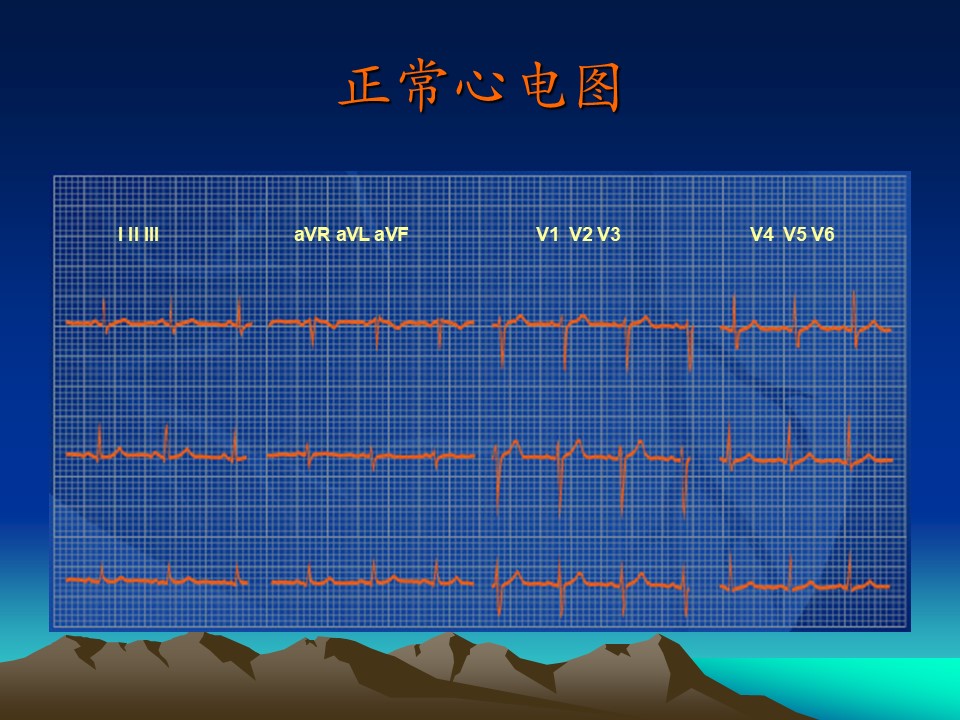 正常心电图

I II III

aVR aVL aVF

V1 V2 V3

V4 V5 V6